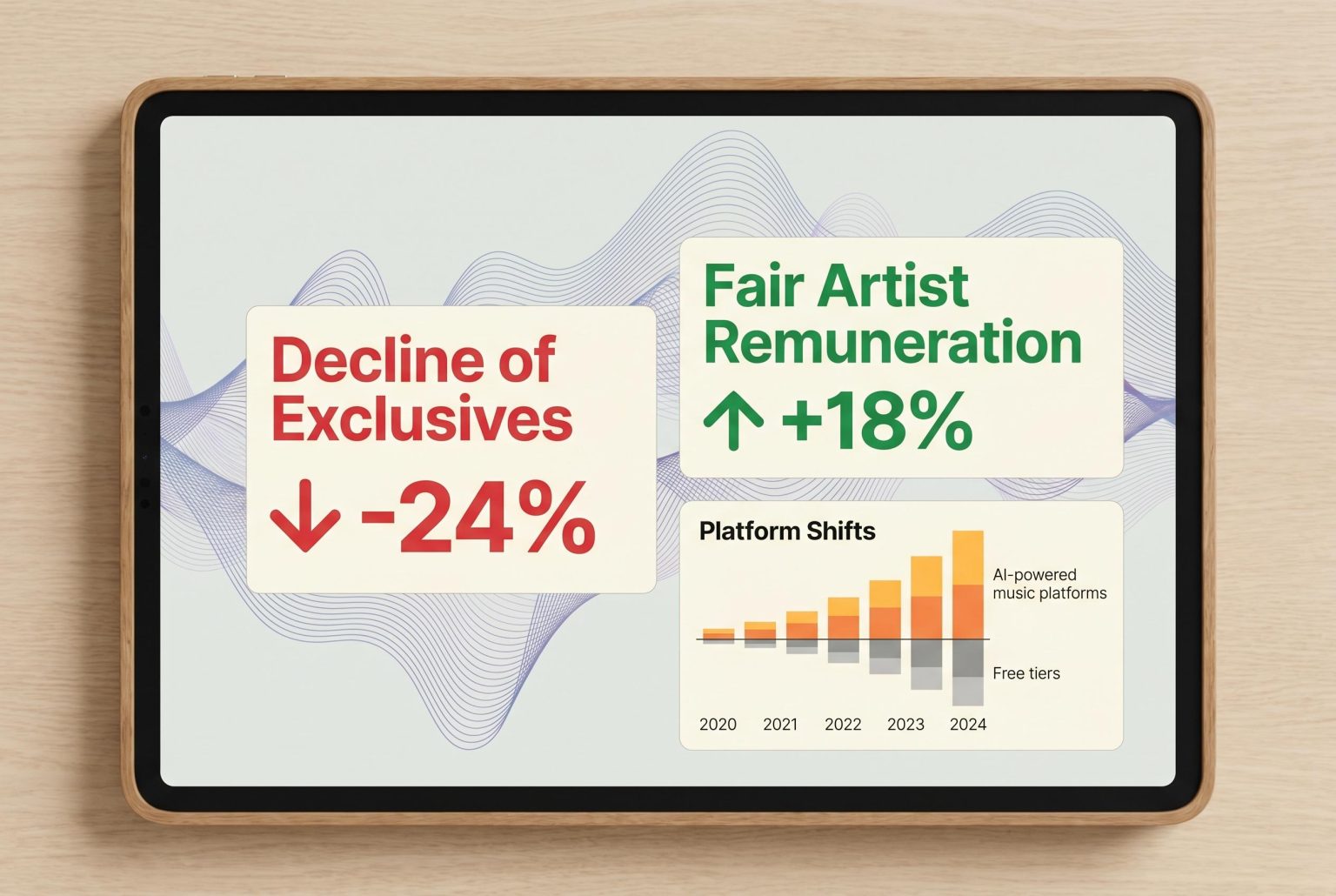 Decline of Exclusives

↓ -24%

Fair Artist Remuneration

↑ +18%

Platform Shifts

AI-powered music platforms

Free tiers

2020 2021 2022 2023 2024